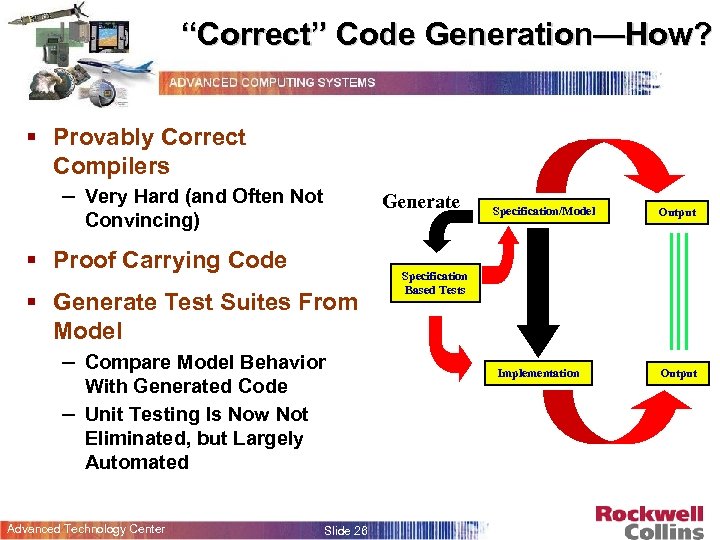 “Correct” Code Generation—How?

ADVANCED COMPUTING SYSTEMS

▪ Provably Correct Compilers
– Very Hard (and Often Not Convincing)

▪ Proof Carrying Code

▪ Generate Test Suites From Model
– Compare Model Behavior With Generated Code
– Unit Testing Is Now Not Eliminated, but Largely Automated

Generate

Specification/Model

Output

Specification Based Tests

Implementation

Output

Advanced Technology Center

Slide 26

Rockwell Collins